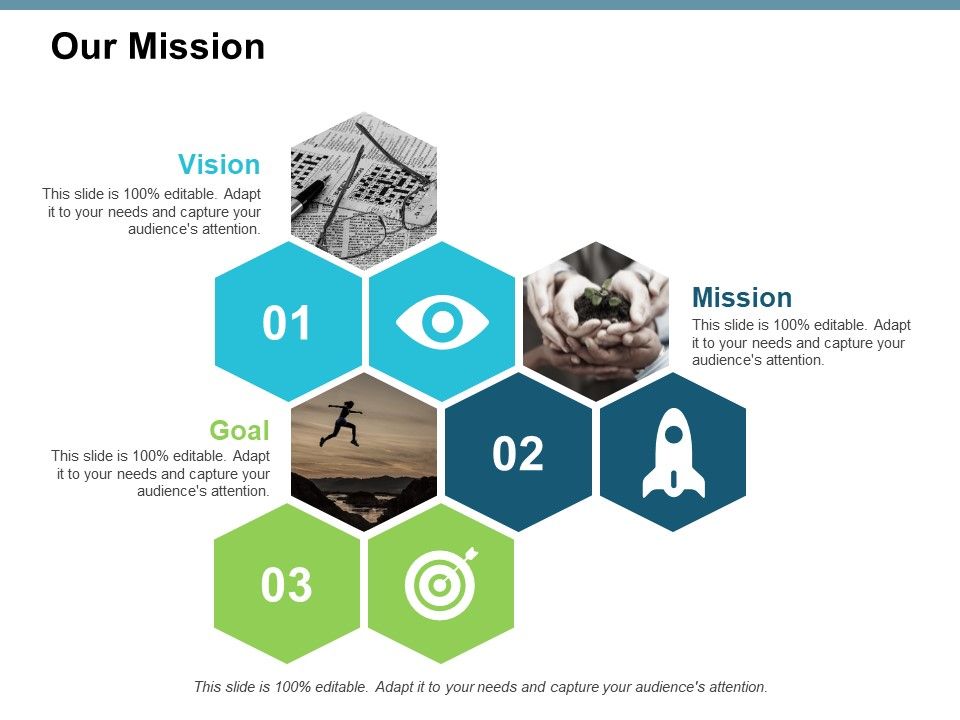 Our Mission

Vision

This slide is 100% editable. Adapt it to your needs and capture your audience's attention.

01

Mission

This slide is 100% editable. Adapt it to your needs and capture your audience's attention.

Goal

This slide is 100% editable. Adapt it to your needs and capture your audience's attention.

02

03

This slide is 100% editable. Adapt it to your needs and capture your audience's attention.